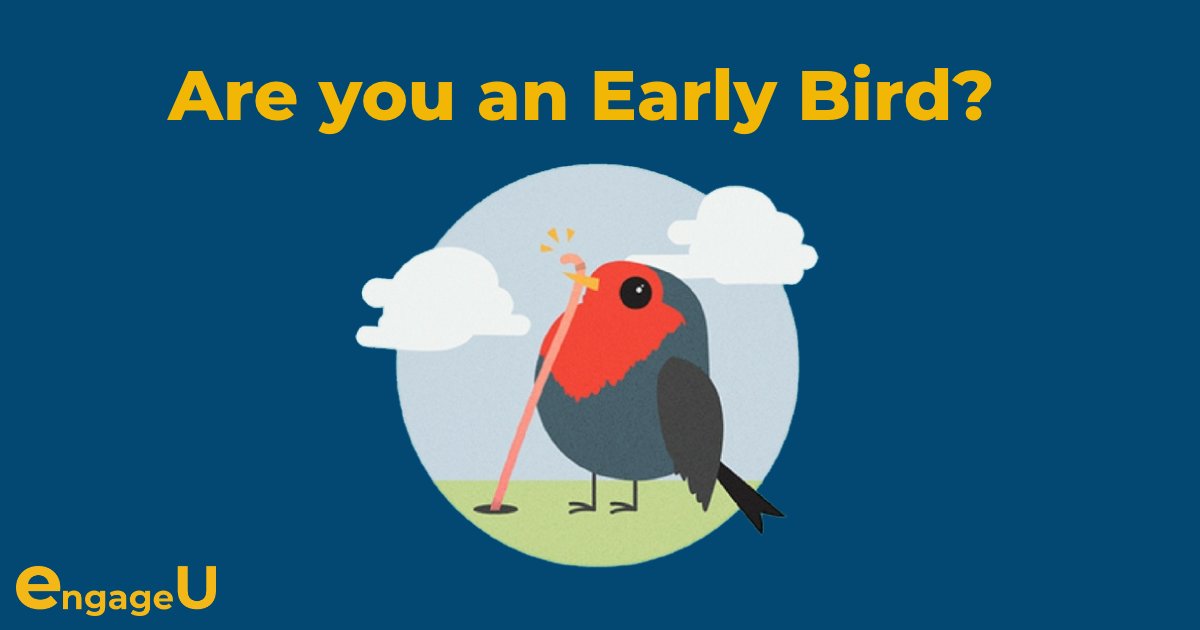 Are you an Early Bird?

engageU